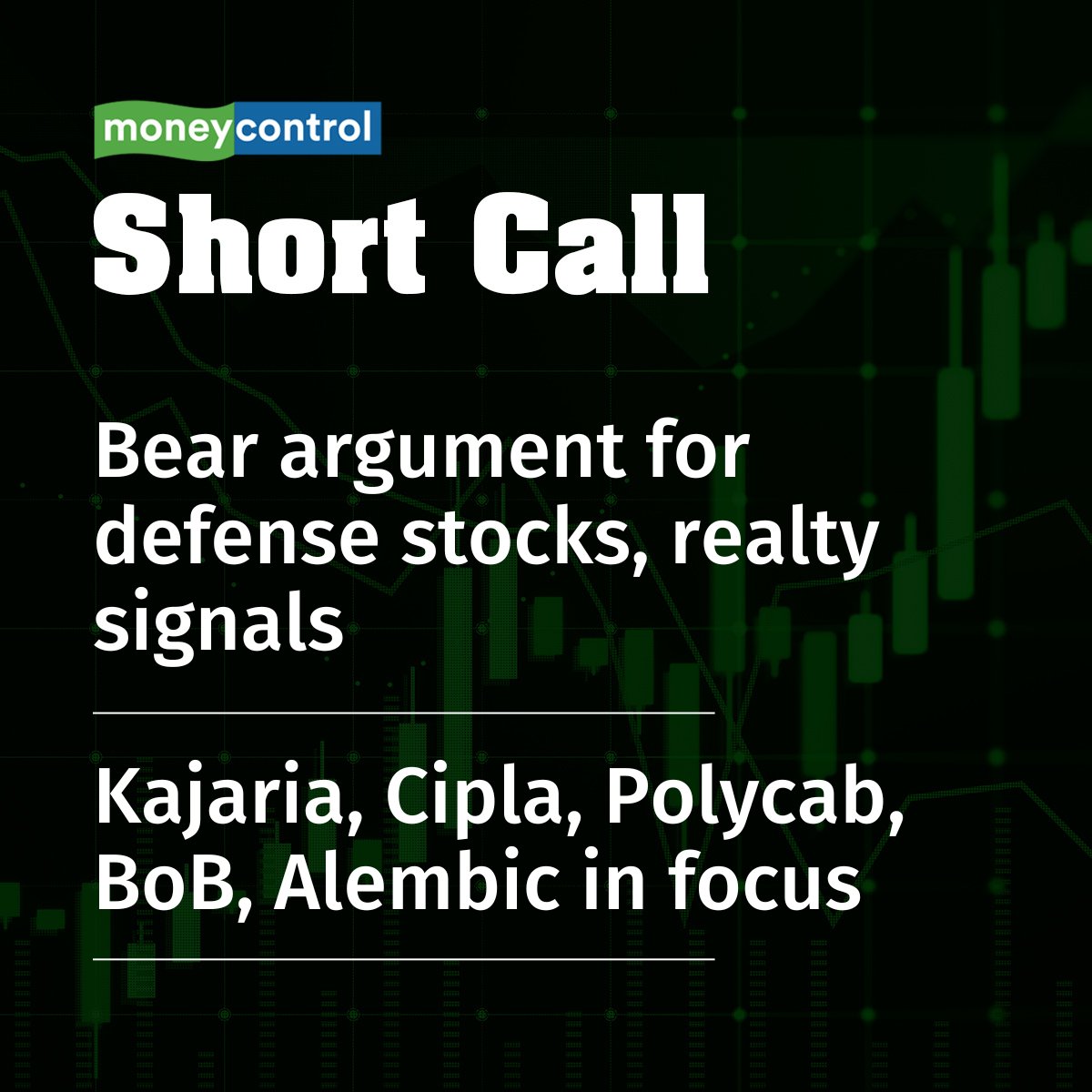 moneycontrol

Short Call

Bear argument for defense stocks, realty signals

Kajaria, Cipla, Polycab, BoB, Alembic in focus